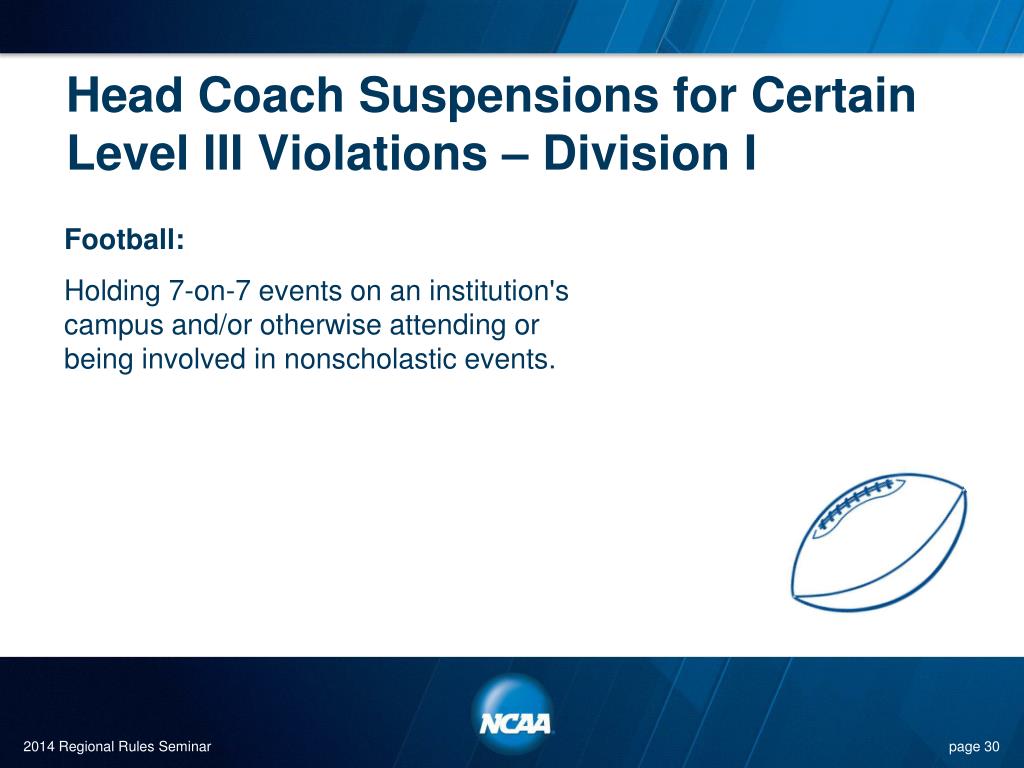 Head Coach Suspensions for Certain Level III Violations – Division I

Football:

Holding 7-on-7 events on an institution's campus and/or otherwise attending or being involved in nonscholastic events.

NCAA

2014 Regional Rules Seminar

page 30